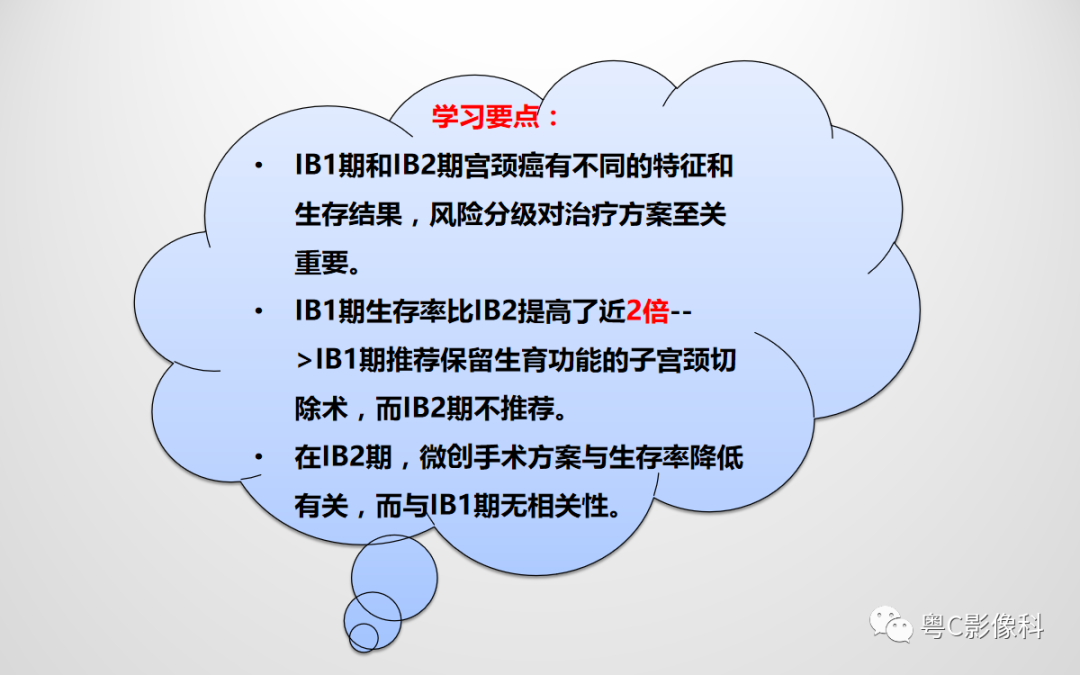 学习要点：

• IB1期和IB2期宫颈癌有不同的特征和生存结果，风险分级对治疗方案至关重要。

• IB1期生存率比IB2提高了近2倍-->IB1期推荐保留生育功能的子宫颈切除术，而IB2期不推荐。

• 在IB2期，微创手术方案与生存率降低有关，而与IB1期无相关性。

粤C影像科